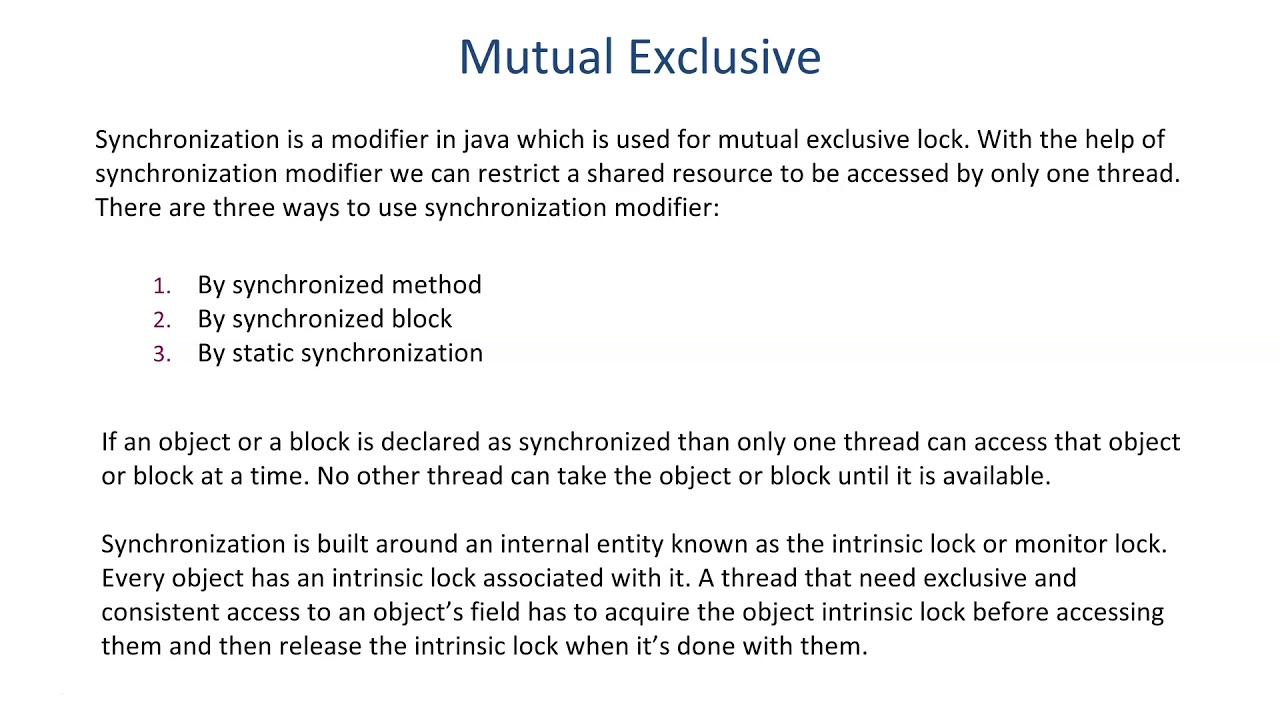 Mutual Exclusive

Synchronization is a modifier in java which is used for mutual exclusive lock. With the help of synchronization modifier we can restrict a shared resource to be accessed by only one thread. There are three ways to use synchronization modifier:

1. By synchronized method
2. By synchronized block
3. By static synchronization

If an object or a block is declared as synchronized than only one thread can access that object or block at a time. No other thread can take the object or block until it is available.

Synchronization is built around an internal entity known as the intrinsic lock or monitor lock. Every object has an intrinsic lock associated with it. A thread that need exclusive and consistent access to an object's field has to acquire the object intrinsic lock before accessing them and then release the intrinsic lock when it's done with them.